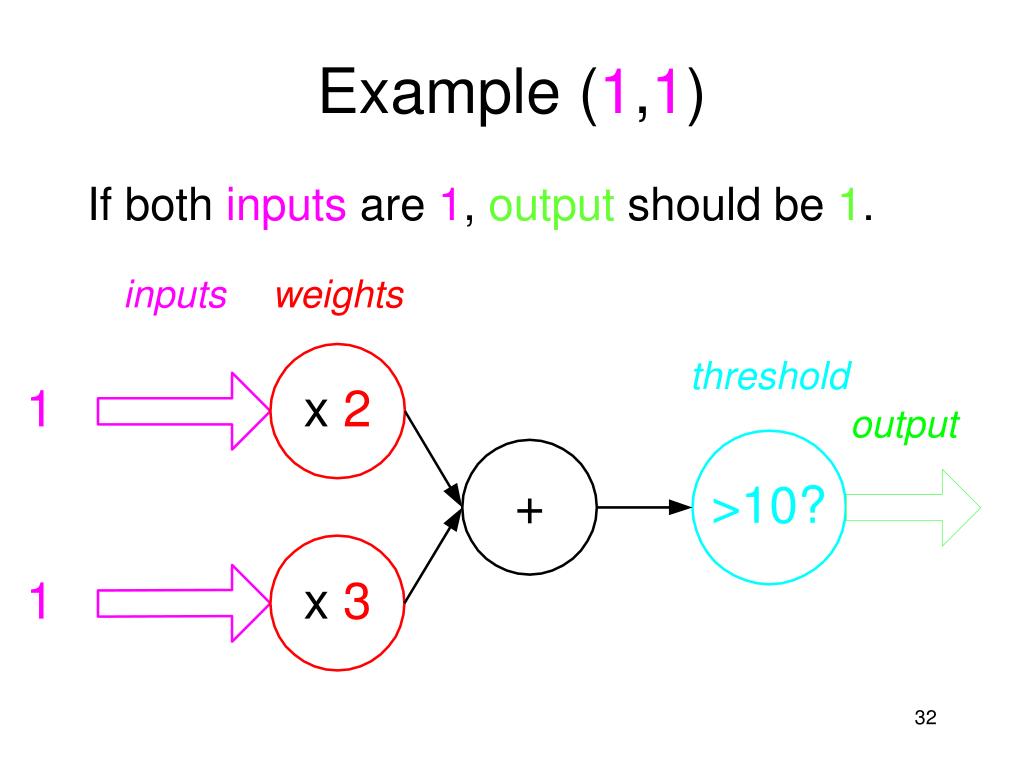 Example (1,1)

If both inputs are 1, output should be 1.

inputs weights

threshold

output

1

x 2

+

>10?

1

x 3

32